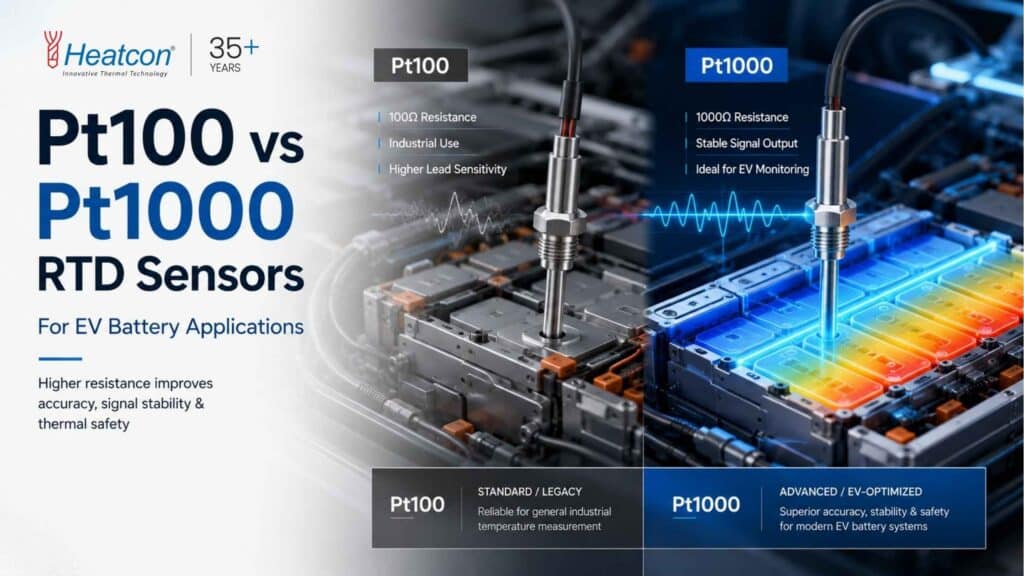 Heatcon®
Innovative Thermal Technology

35+
YEARS

Pt100 vs Pt1000 RTD Sensors

For EV Battery Applications

Higher resistance improves accuracy, signal stability & thermal safety

Pt100

100Ω Resistance

Industrial Use

Higher Lead Sensitivity

Pt1000

1000Ω Resistance

Stable Signal Output

Ideal for EV Monitoring

Pt100

STANDARD / LEGACY

Reliable for general industrial temperature measurement

Pt1000

ADVANCED / EV-OPTIMIZED

Superior accuracy, stability & safety for modern EV battery systems